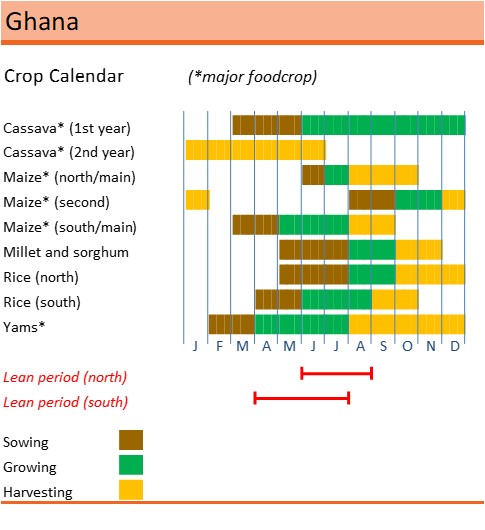 Ghana

Crop Calendar (*major foodcrop)

Cassava* (1st year)
Cassava* (2nd year)
Maize* (north/main)
Maize* (second)
Maize* (south/main)
Millet and sorghum
Rice (north)
Rice (south)
Yams*

J F M A M J J A S O N D

Lean period (north)
Lean period (south)

Sowing
Growing
Harvesting